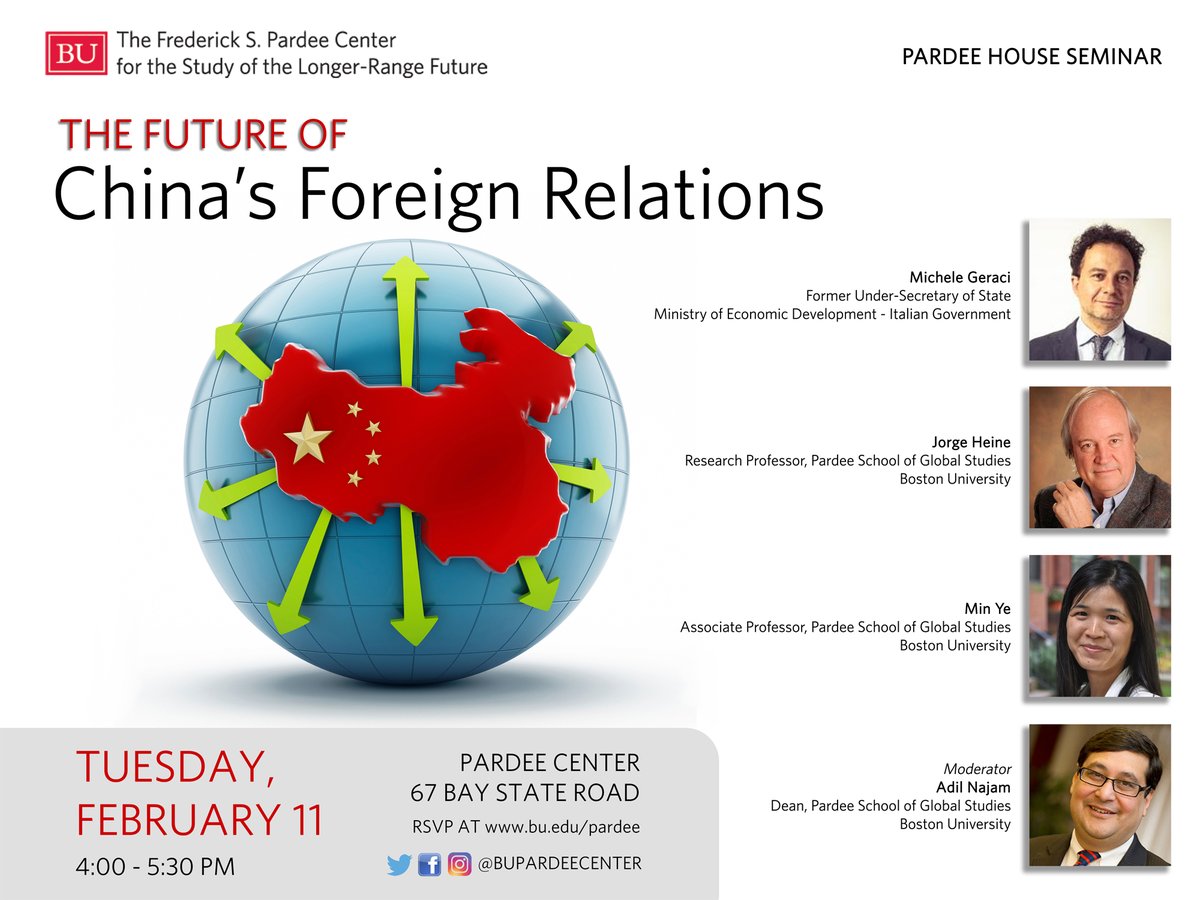 BU The Frederick S. Pardee Center for the Study of the Longer-Range Future

PARDEE HOUSE SEMINAR

THE FUTURE OF
China's Foreign Relations

Michele Geraci
Former Under-Secretary of State
Ministry of Economic Development - Italian Government

Jorge Heine
Research Professor, Pardee School of Global Studies
Boston University

Min Ye
Associate Professor, Pardee School of Global Studies
Boston University

Moderator
Adil Najam
Dean, Pardee School of Global Studies
Boston University

TUESDAY, FEBRUARY 11
4:00 - 5:30 PM

PARDEE CENTER
67 BAY STATE ROAD
RSVP AT www.bu.edu/pardee

@BUPARDEECENTER